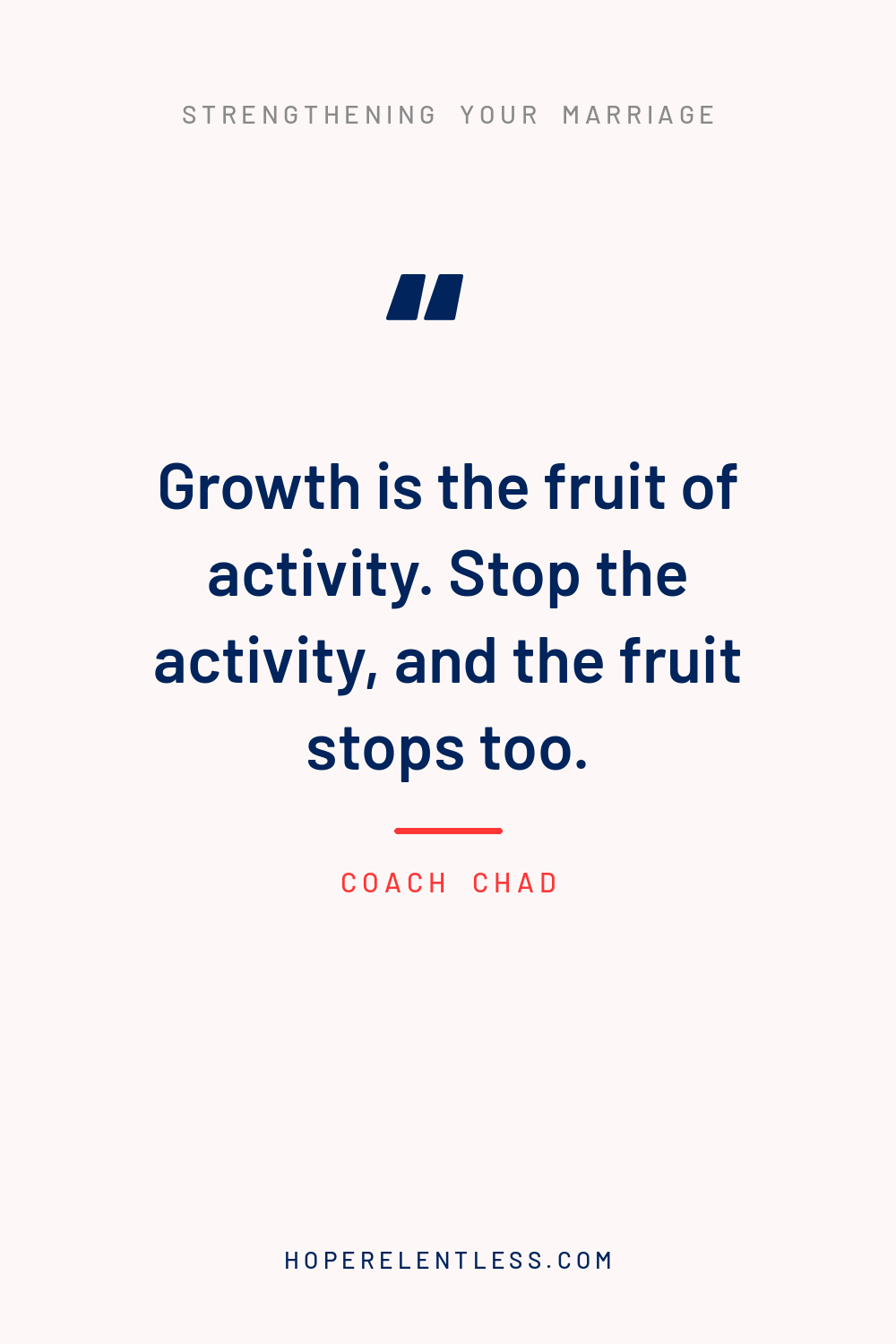 STRENGTHENING YOUR MARRIAGE

"

Growth is the fruit of activity. Stop the activity, and the fruit stops too.

COACH CHAD

HOPERELENTLESS.COM